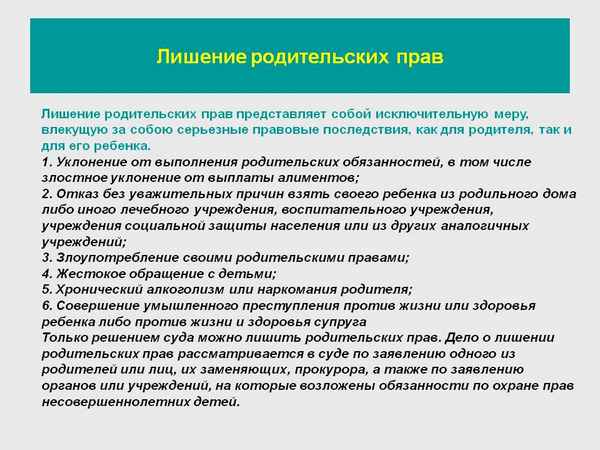 Лишение родительских прав

Лишение родительских прав представляет собой исключительную меру, влекущую за собою серьезные правовые последствия, как для родителя, так и для его ребенка.
1. Уклонение от выполнения родительских обязанностей, в том числе злостное уклонение от выплаты алиментов;
2. Отказ без уважительных причин взять своего ребенка из родильного дома либо иного лечебного учреждения, воспитательного учреждения, учреждения социальной защиты населения или из других аналогичных учреждений;
3. Злоупотребление своими родительскими правами;
4. Жестокое обращение с детьми;
5. Хронический алкоголизм или наркомания родителя;
6. Совершение умышленного преступления против жизни или здоровья ребенка либо против жизни и здоровья супруга
Только решением суда можно лишить родительских прав. Дело о лишении родительских прав рассматривается в суде по заявлению одного из родителей или лиц, их заменяющих, прокурора, а также по заявлению органов или учреждений, на которые возложены обязанности по охране прав несовершеннолетних детей.